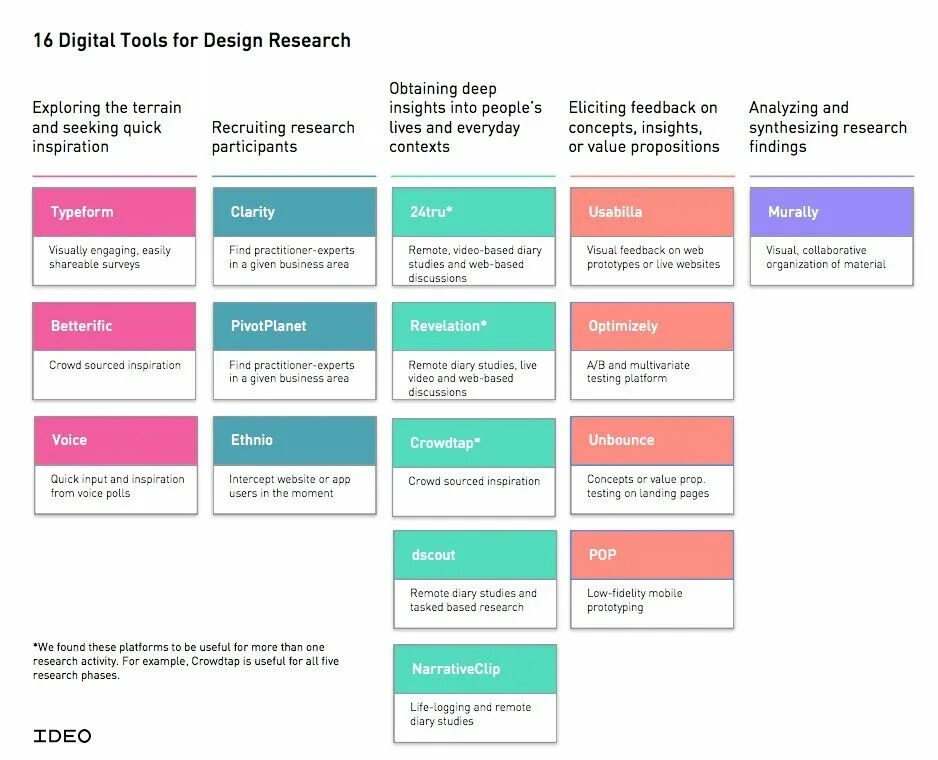 16 Digital Tools for Design Research

Exploring the terrain and seeking quick inspiration

Typeform
Visually engaging, easily shareable surveys

Betterific
Crowd sourced inspiration

Voice
Quick input and inspiration from voice polls

Recruiting research participants

Clarity
Find practitioner-experts in a given business area

PivotPlanet
Find practitioner-experts in a given business area

Ethnio
Intercept website or app users in the moment

Obtaining deep insights into people's lives and everyday contexts

24tru*
Remote, video-based diary studies and web-based discussions

Revelation*
Remote diary studies, live video and web-based discussions

Crowdtap*
Crowd sourced inspiration

dscout
Remote diary studies and tasked based research

NarrativeClip
Life-logging and remote diary studies

Eliciting feedback on concepts, insights, or value propositions

Usabilla
Visual feedback on web prototypes or live websites

Optimizely
A/B and multivariate testing platform

Unbounce
Concepts or value prop. testing on landing pages

POP
Low-fidelity mobile prototyping

Analyzing and synthesizing research findings

Murally
Visual, collaborative organization of material

*We found these platforms to be useful for more than one research activity. For example, Crowdtap is useful for all five research phases.

IDEO